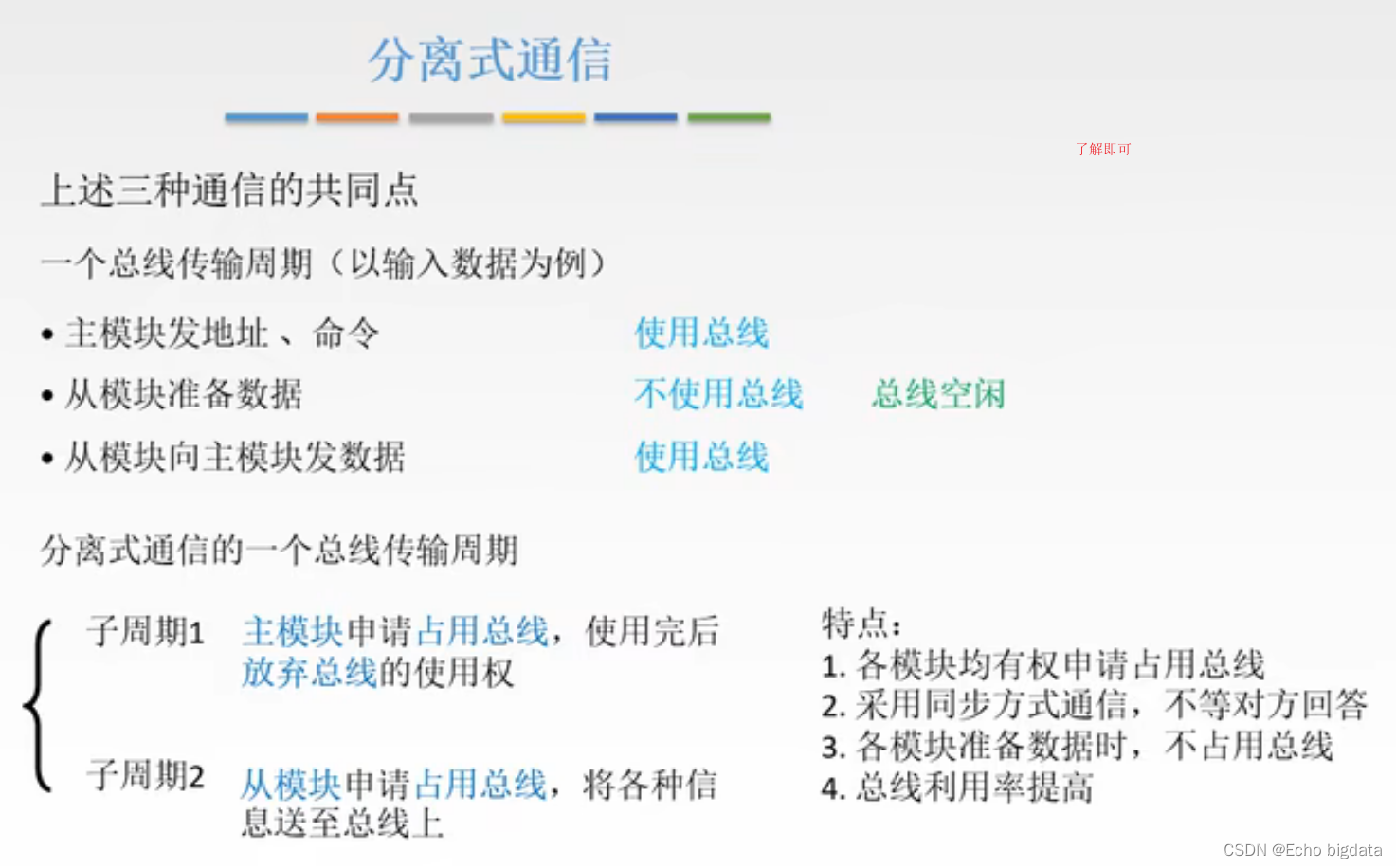 分离式通信

了解即可

上述三种通信的共同点

一个总线传输周期（以输入数据为例）

• 主模块发地址 、命令 使用总线
• 从模块准备数据 不使用总线 总线空闲
• 从模块向主模块发数据 使用总线

分离式通信的一个总线传输周期

子周期1 主模块申请占用总线，使用完后放弃总线的使用权

子周期2 从模块申请占用总线，将各种信息送至总线上

特点：
1. 各模块均有权申请占用总线
2. 采用同步方式通信，不等对方回答
3. 各模块准备数据时，不占用总线
4. 总线利用率提高

CSDN @Echo bigdata